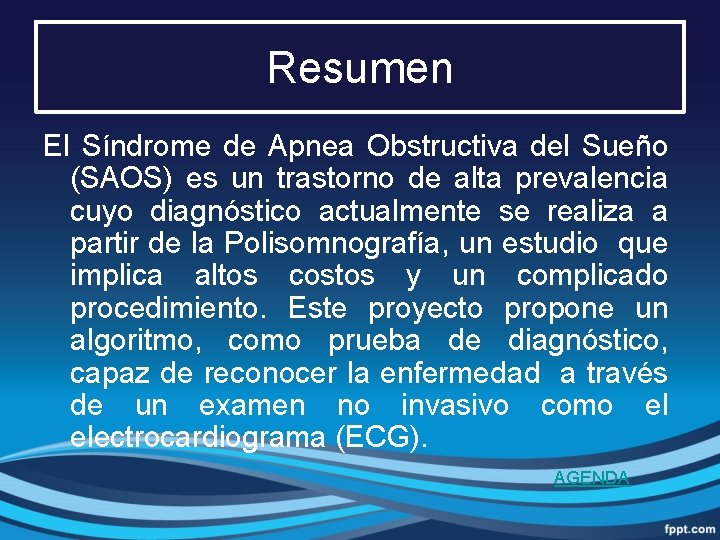 Resumen

El Síndrome de Apnea Obstructiva del Sueño (SAOS) es un trastorno de alta prevalencia cuyo diagnóstico actualmente se realiza a partir de la Polisomnografía, un estudio que implica altos costos y un complicado procedimiento. Este proyecto propone un algoritmo, como prueba de diagnóstico, capaz de reconocer la enfermedad a través de un examen no invasivo como el electrocardiograma (ECG).

AGENDA

fppt.com